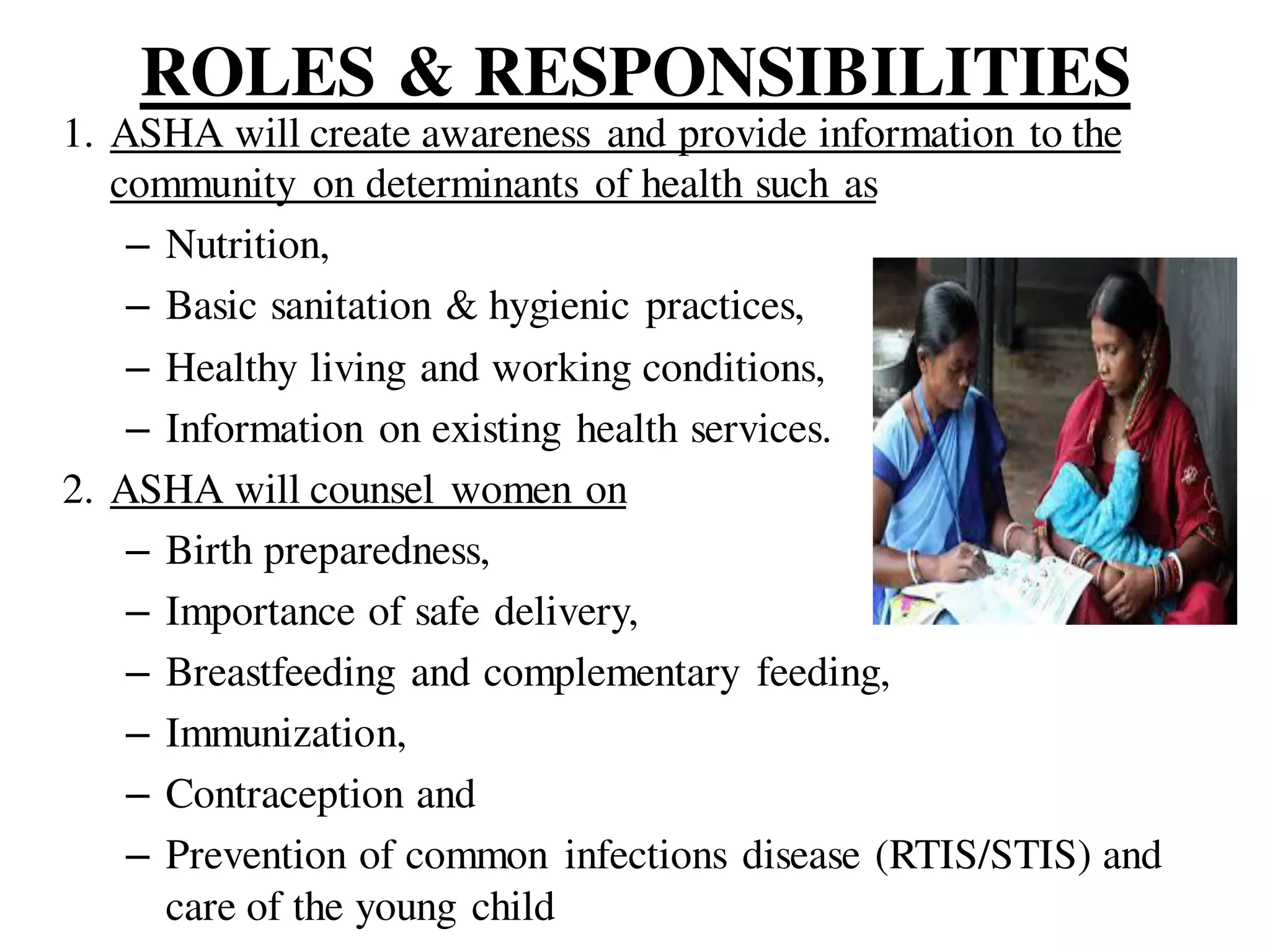 ROLES & RESPONSIBILITIES

1. ASHA will create awareness and provide information to the community on determinants of health such as
– Nutrition,
– Basic sanitation & hygienic practices,
– Healthy living and working conditions,
– Information on existing health services.

2. ASHA will counsel women on
– Birth preparedness,
– Importance of safe delivery,
– Breastfeeding and complementary feeding,
– Immunization,
– Contraception and
– Prevention of common infections disease (RTIS/STIS) and care of the young child